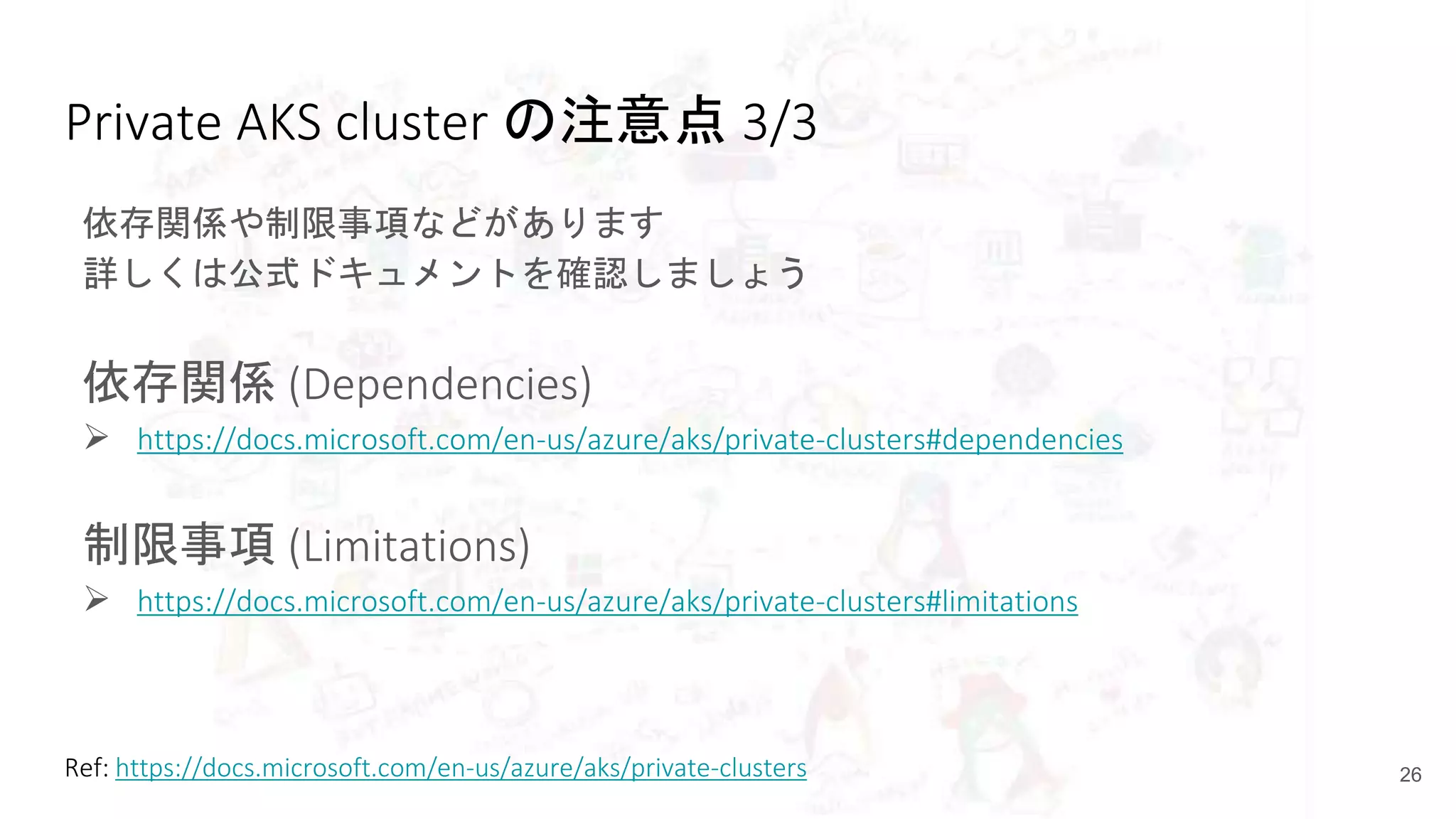 Private AKS cluster の注意点 3/3

依存関係や制限事項などがあります
詳しくは公式ドキュメントを確認しましょう

依存関係 (Dependencies)

➢ https://docs.microsoft.com/en-us/azure/aks/private-clusters#dependencies

制限事項 (Limitations)

➢ https://docs.microsoft.com/en-us/azure/aks/private-clusters#limitations

Ref: https://docs.microsoft.com/en-us/azure/aks/private-clusters

26